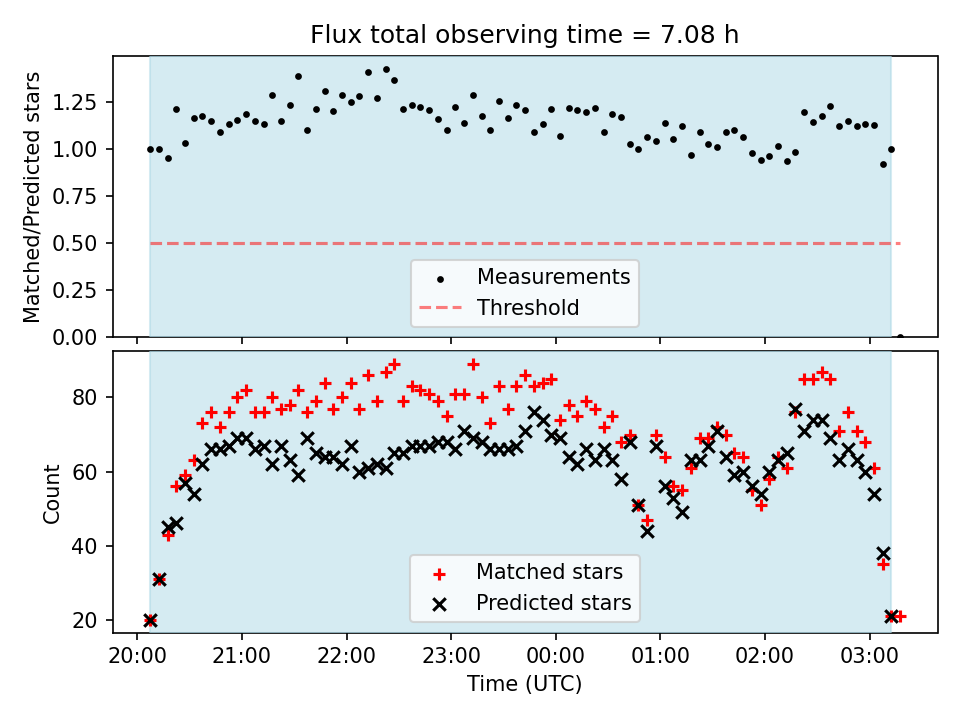 Flux total observing time = 7.08 h

Matched/Predicted stars

1.25
1.00
0.75
0.50
0.25
0.00

Measurements
Threshold

Count

80
60
40
20

Matched stars
Predicted stars

20:00 21:00 22:00 23:00 00:00 01:00 02:00 03:00

Time (UTC)